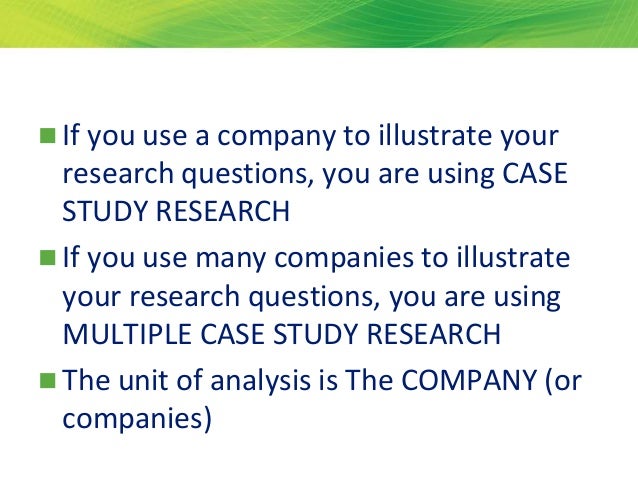 If you use a company to illustrate your research questions, you are using CASE STUDY RESEARCH

If you use many companies to illustrate your research questions, you are using MULTIPLE CASE STUDY RESEARCH

The unit of analysis is The COMPANY (or companies)